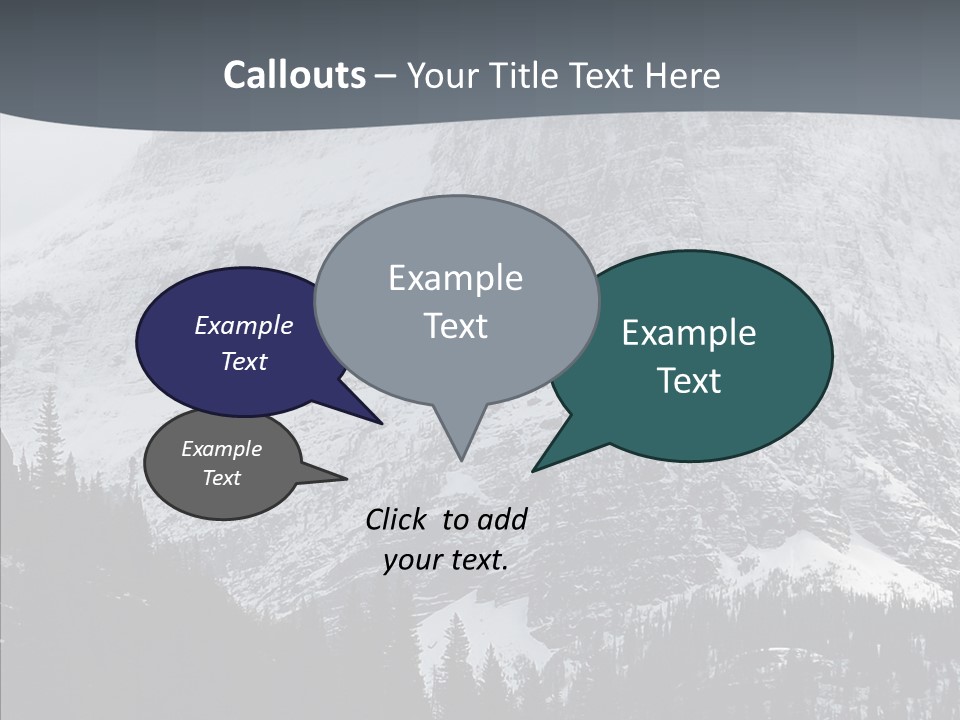 Callouts – Your Title Text Here

Example Text

Example Text

Example Text

Example Text

Click to add your text.